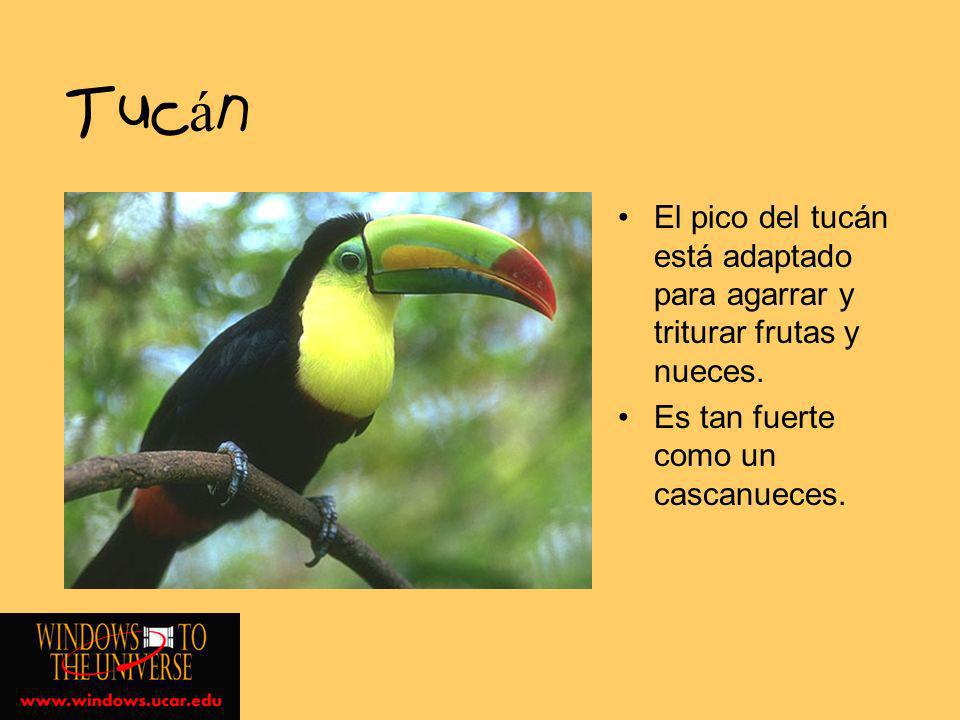 Tucán

• El pico del tucán está adaptado para agarrar y triturar frutas y nueces.
• Es tan fuerte como un cascanueces.

WINDOWS TO THE UNIVERSE
www.windows.ucar.edu